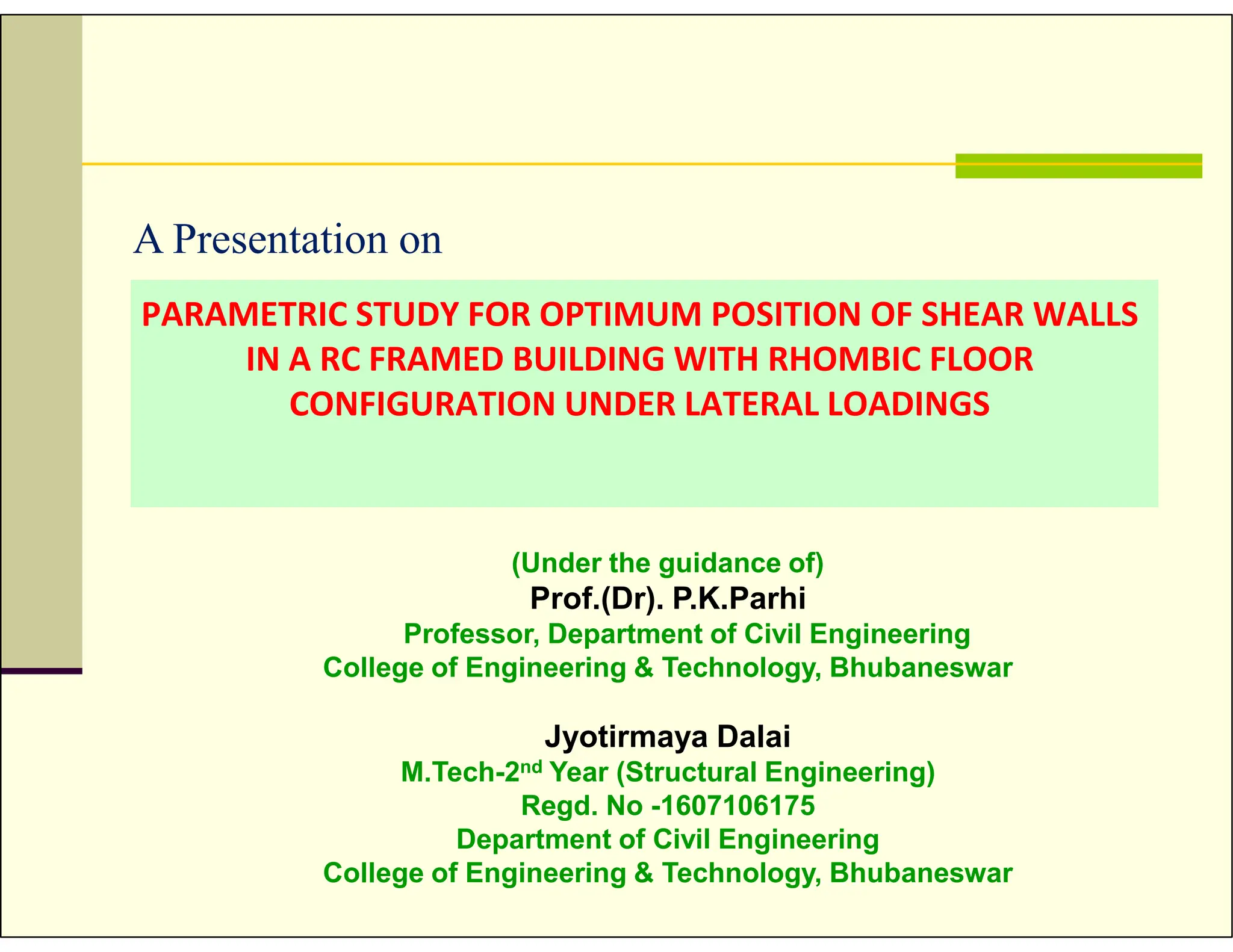 A Presentation on

PARAMETRIC STUDY FOR OPTIMUM POSITION OF SHEAR WALLS IN A RC FRAMED BUILDING WITH RHOMBIC FLOOR CONFIGURATION UNDER LATERAL LOADINGS

(Under the guidance of)
Prof.(Dr). P.K.Parhi
Professor, Department of Civil Engineering
College of Engineering & Technology, Bhubaneswar

Jyotirmaya Dalai
M.Tech-2$^{nd}$ Year (Structural Engineering)
Regd. No -1607106175
Department of Civil Engineering
College of Engineering & Technology, Bhubaneswar